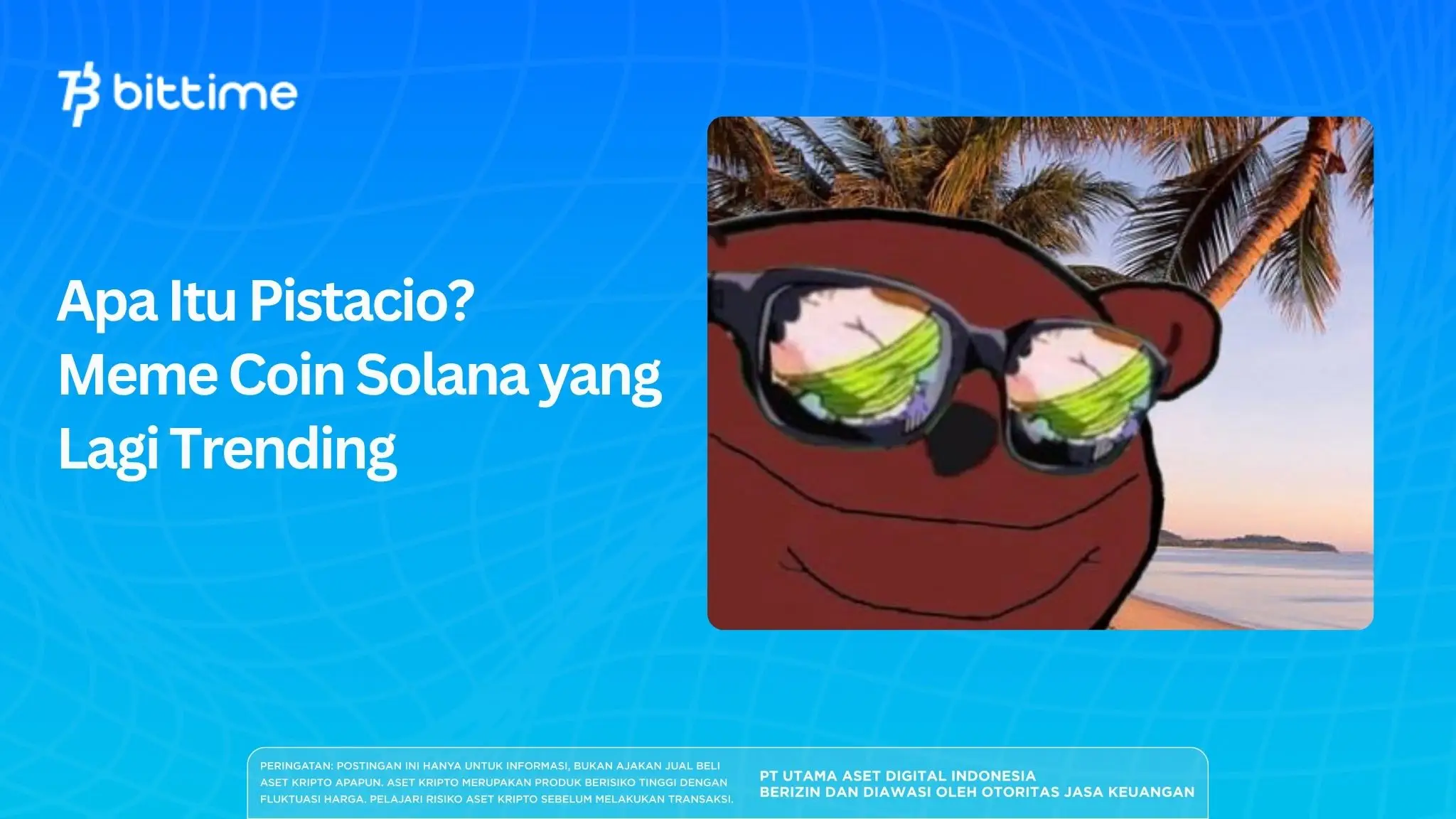 bittime

Apa Itu Pistacio? Meme Coin Solana yang Lagi Trending

PERINGATAN: POSTINGAN INI HANYA UNTUK INFORMASI, BUKAN AJAKAN JUAL BELI ASET KRIPTO APAPUN. ASET KRIPTO MERUPAKAN PRODUK BERISIKO TINGGI DENGAN FLUKTUASI HARGA. PELAJARI RISIKO ASET KRIPTO SEBELUM MELAKUKAN TRANSAKSI.

PT UTAMA ASET DIGITAL INDONESIA
BERIZIN DAN DIAWASI OLEH OTORITAS JASA KEUANGAN